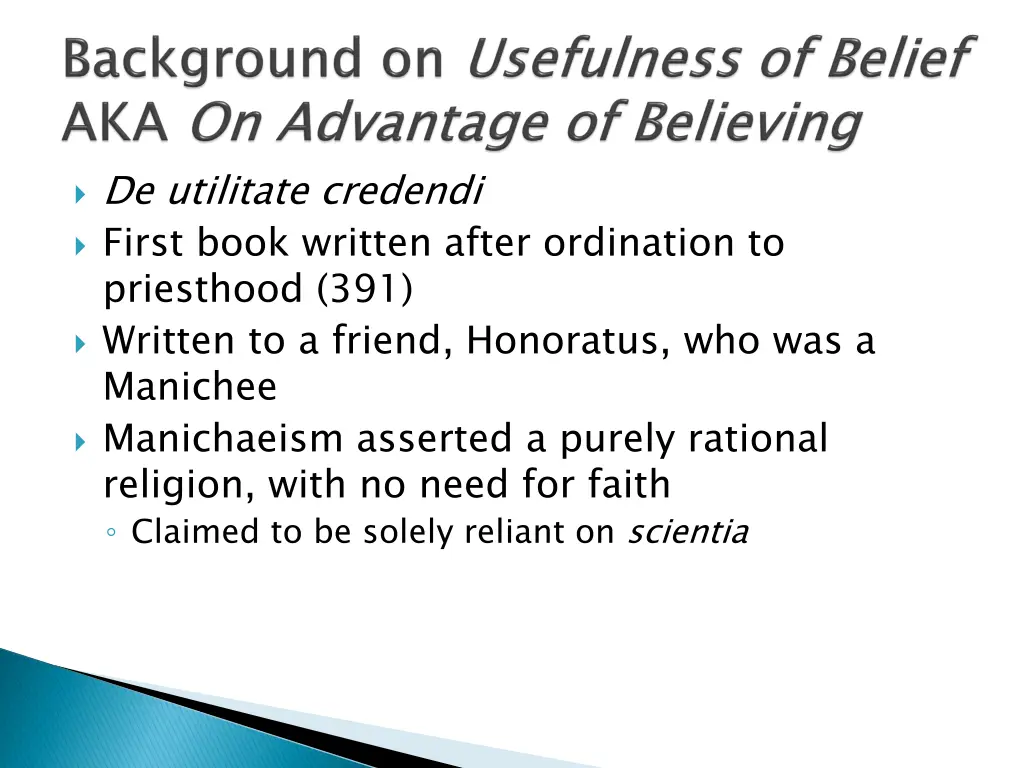 Background on Usefulness of Belief AKA On Advantage of Believing

De utilitate credendi

First book written after ordination to priesthood (391)

Written to a friend, Honoratus, who was a Manichee

Manichaeism asserted a purely rational religion, with no need for faith

Claimed to be solely reliant on scientia